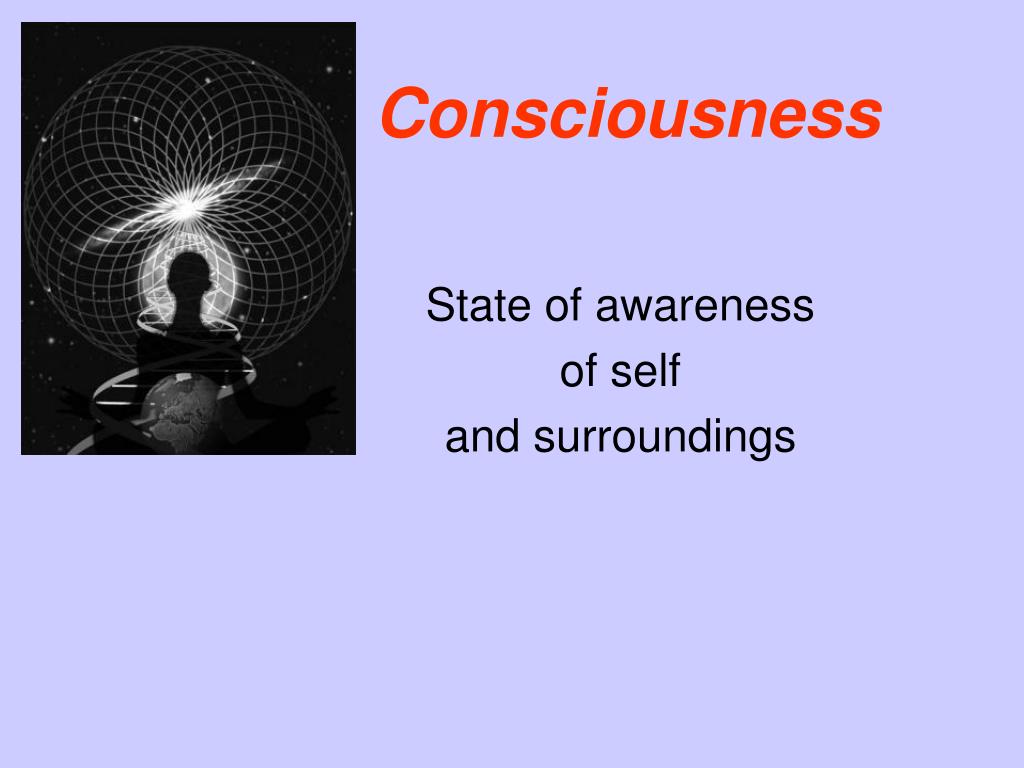 Consciousness

State of awareness
of self
and surroundings